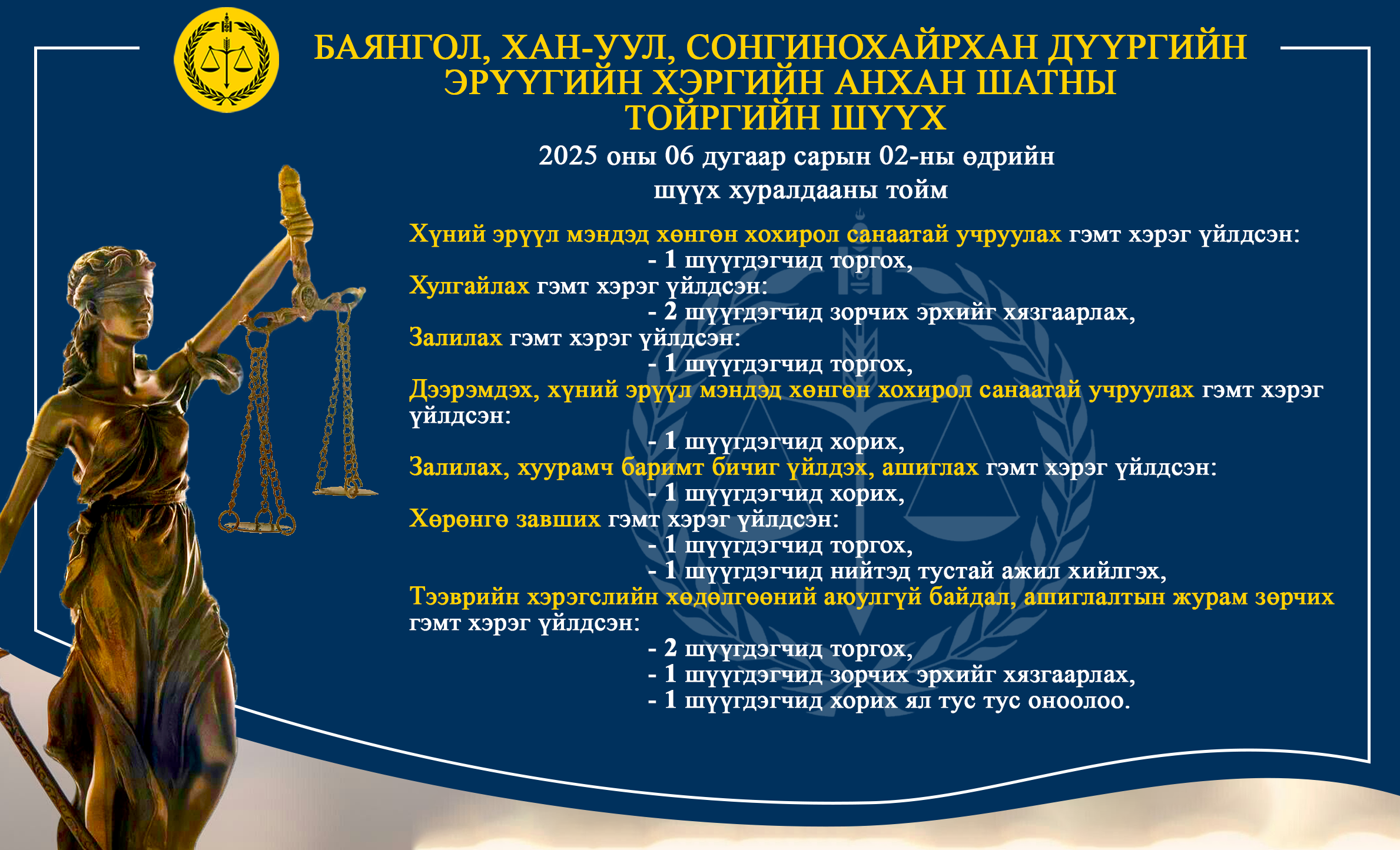 БАЯНГОЛ, ХАН-УУЛ, СОНГИНОХАЙРХАН ДҮҮРГИЙН ЭРҮҮГИЙН ХЭРГИЙН АНХАН ШАТНЫ ТОЙРГИЙН ШҮҮХ

2025 оны 06 дугаар сарын 02-ны өдрийн шүүх хуралдааны тойм

Хүний эрүүл мэндэд хөнгөн хохирол санаатай учруулах гэмт хэрэг үйлдсэн:
- 1 шүүгдэгчид торгох,
Хулгайлах гэмт хэрэг үйлдсэн:
- 2 шүүгдэгчид зорчих эрхийг хязгаарлах,
Залилах гэмт хэрэг үйлдсэн:
- 1 шүүгдэгчид торгох,
Дээрэмдэх, хүний эрүүл мэндэд хөнгөн хохирол санаатай учруулах гэмт хэрэг үйлдсэн:
- 1 шүүгдэгчид хорих,
Залилах, хуурамч баримт бичиг үйлдэх, ашиглах гэмт хэрэг үйлдсэн:
- 1 шүүгдэгчид хорих,
Хөрөнгө завших гэмт хэрэг үйлдсэн:
- 1 шүүгдэгчид торгох,
- 1 шүүгдэгчид нийтэд тустай ажил хийлгэх,
Тээврийн хэрэгслийн хөдөлгөөний аюулгүй байдал, ашиглалтын журам зөрчих гэмт хэрэг үйлдсэн:
- 2 шүүгдэгчид торгох,
- 1 шүүгдэгчид зорчих эрхийг хязгаарлах,
- 1 шүүгдэгчид хорих ял тус тус оноолоо.